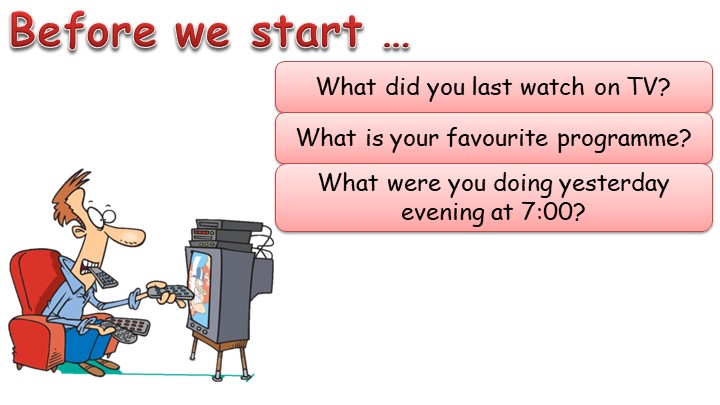 Before we start …

What did you last watch on TV?

What is your favourite programme?

What were you doing yesterday evening at 7:00?